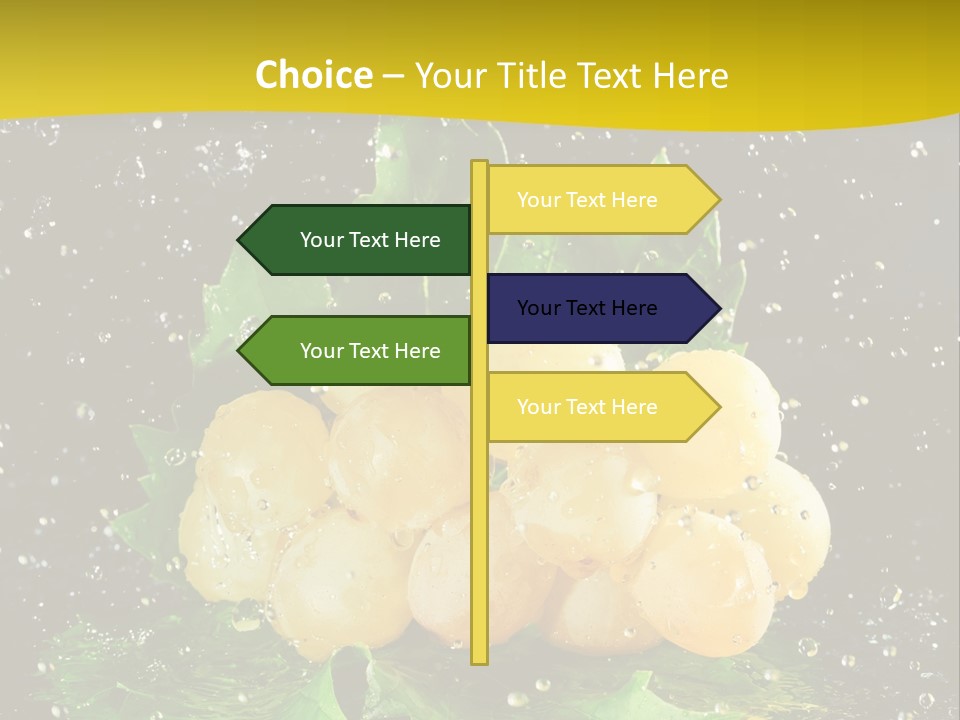 Choice – Your Title Text Here

Your Text Here

Your Text Here

Your Text Here

Your Text Here

Your Text Here